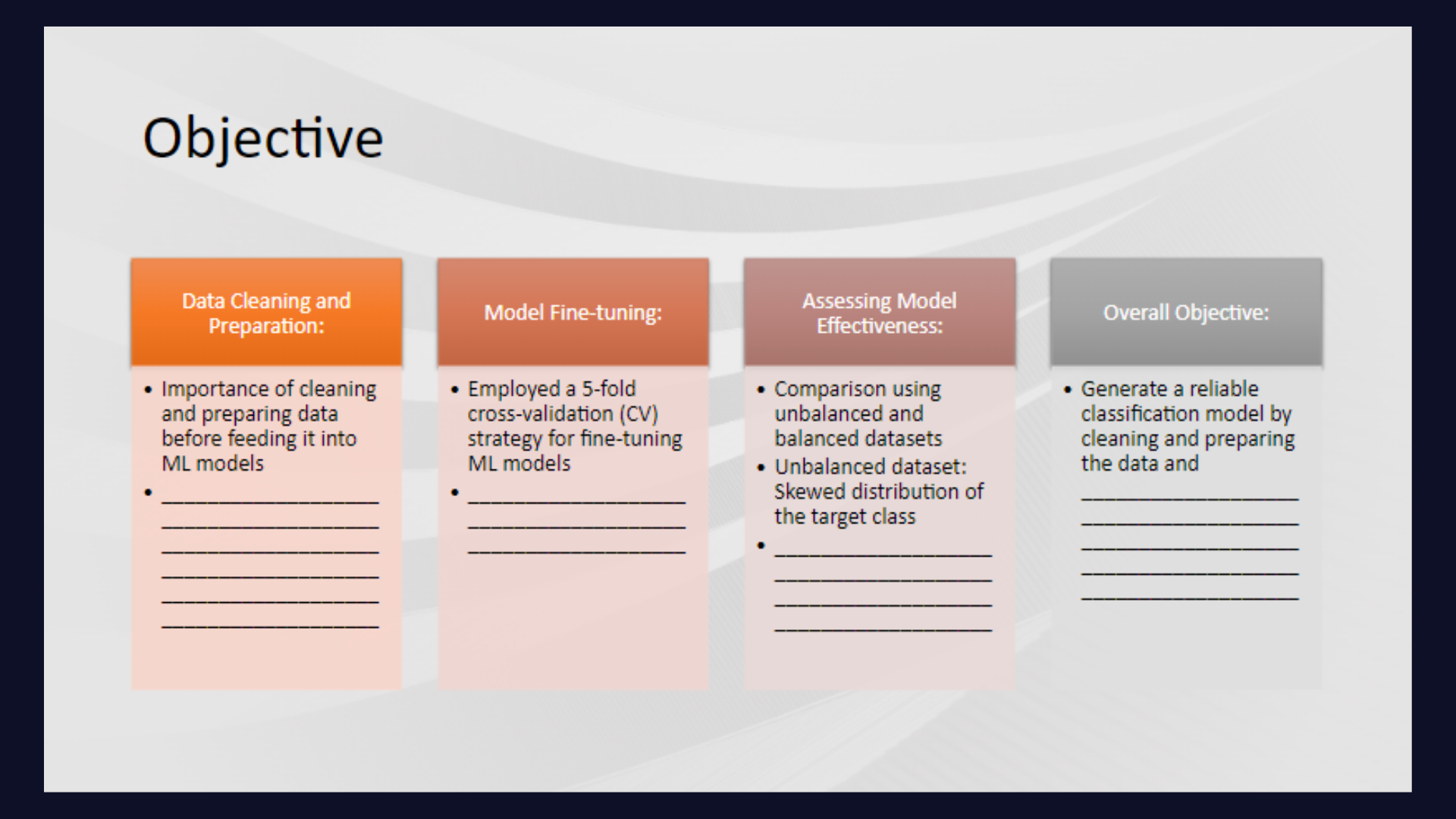 Objective

Data Cleaning and Preparation:

• Importance of cleaning and preparing data before feeding it into ML models
• ____________________
____________________
____________________
____________________
____________________
____________________

Model Fine-tuning:

• Employed a 5-fold cross-validation (CV) strategy for fine-tuning ML models
• ____________________
____________________
____________________

Assessing Model Effectiveness:

• Comparison using unbalanced and balanced datasets
• Unbalanced dataset: Skewed distribution of the target class
• ____________________
____________________
____________________
____________________

Overall Objective:

• Generate a reliable classification model by cleaning and preparing the data and
____________________
____________________
____________________
____________________
____________________